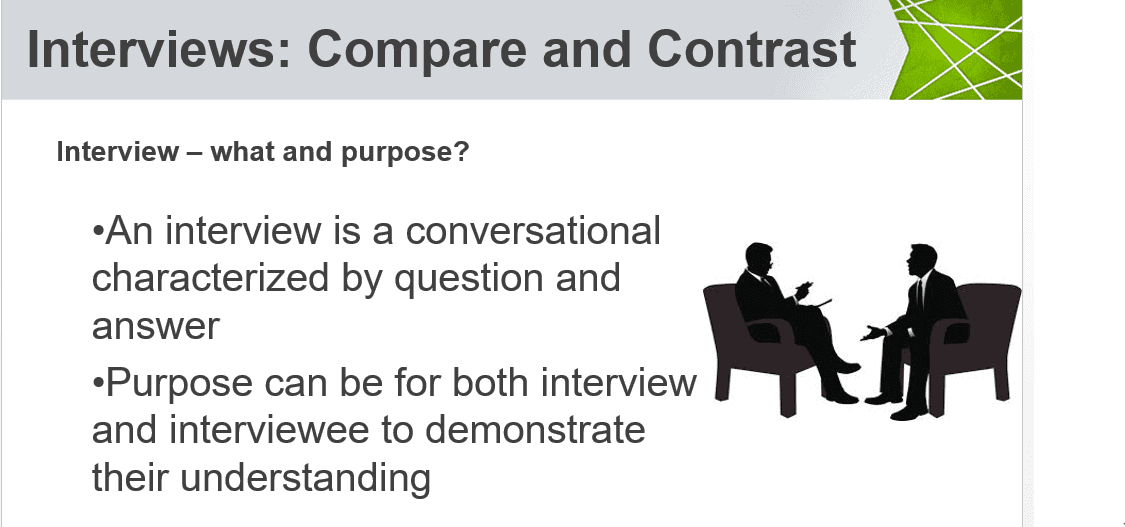 Interviews: Compare and Contrast

Interview – what and purpose?

•An interview is a conversational characterized by question and answer

•Purpose can be for both interview and interviewee to demonstrate their understanding